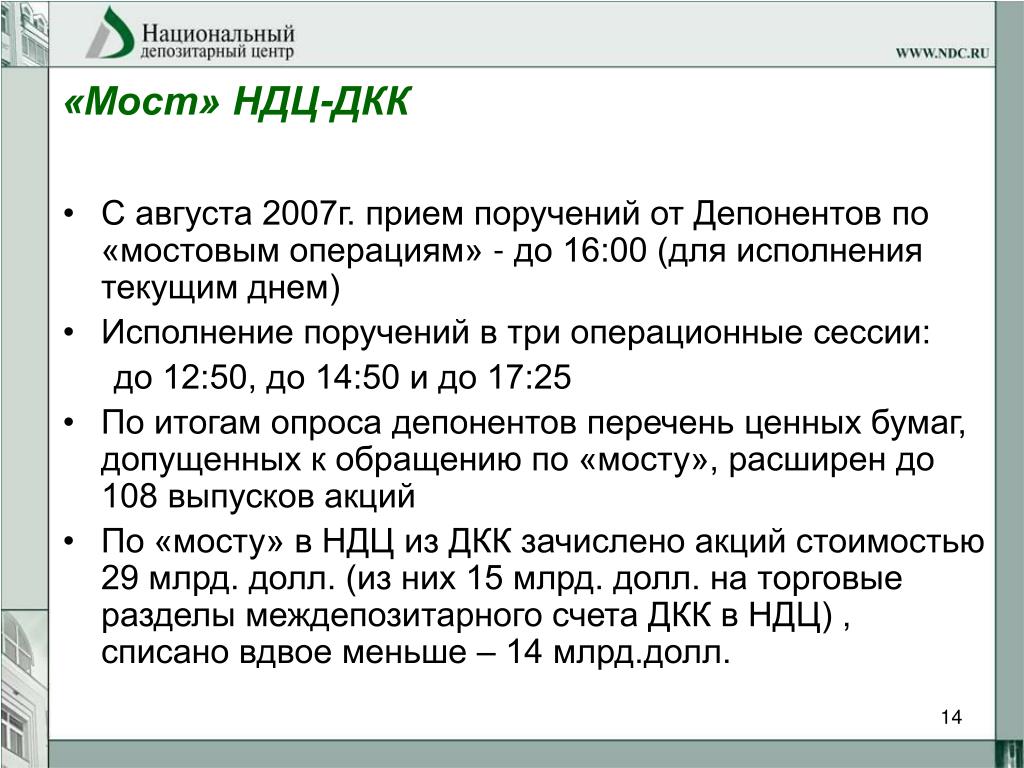 Национальный депозитарный центр

WWW.NDC.RU

«Мост» НДЦ-ДКК

• С августа 2007г. прием поручений от Депонентов по «мостовым операциям» - до 16:00 (для исполнения текущим днем)

• Исполнение поручений в три операционные сессии:
до 12:50, до 14:50 и до 17:25

• По итогам опроса депонентов перечень ценных бумаг, допущенных к обращению по «мосту», расширен до 108 выпусков акций

• По «мосту» в НДЦ из ДКК зачислено акций стоимостью 29 млрд. долл. (из них 15 млрд. долл. на торговые разделы междепозитарного счета ДКК в НДЦ) , списано вдвое меньше – 14 млрд.долл.

14